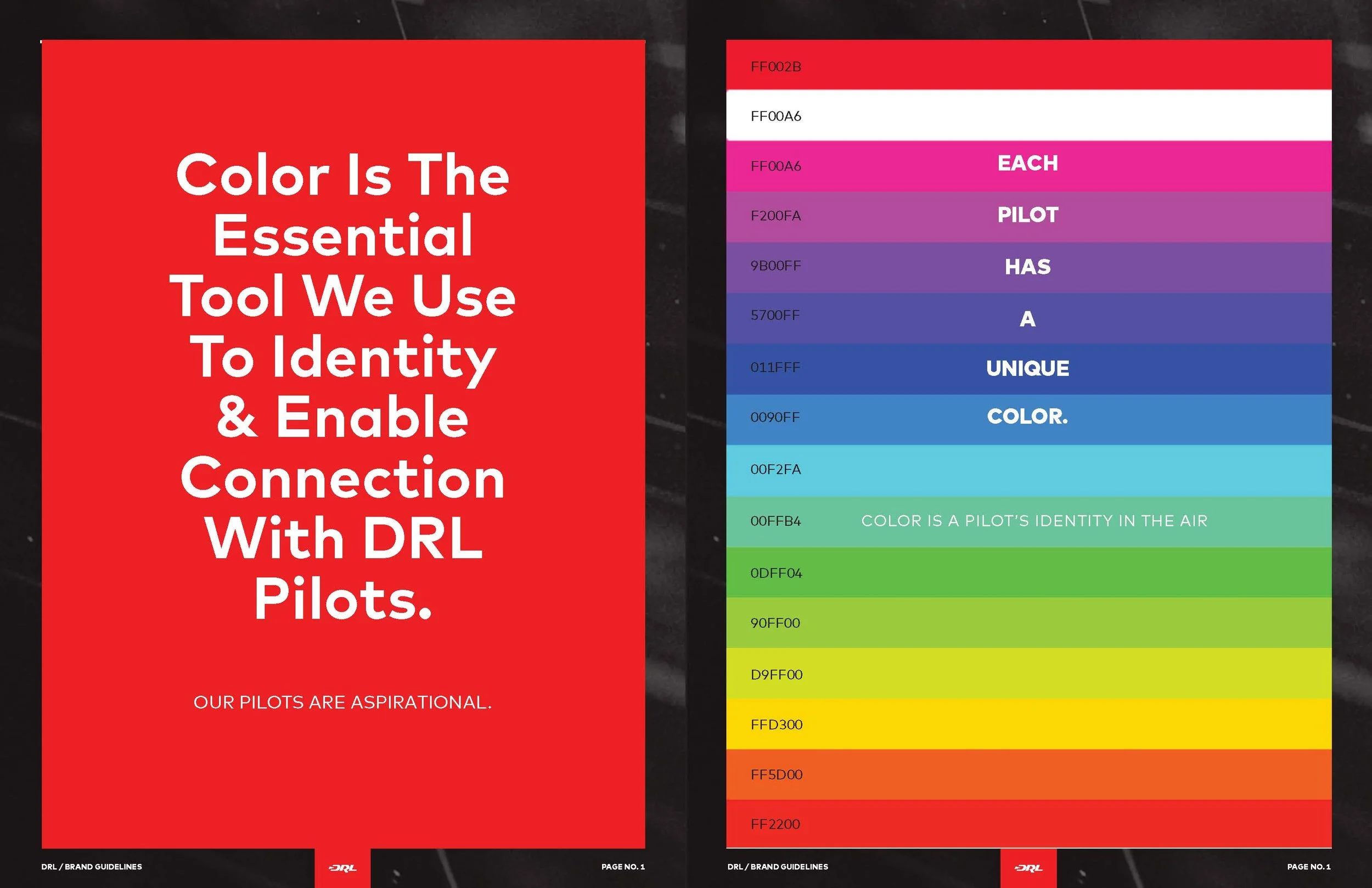 Color Is The Essential Tool We Use To Identity & Enable Connection With DRL Pilots.

OUR PILOTS ARE ASPIRATIONAL.

DRL / BRAND GUIDELINES

DRL

PAGE NO. 1

FF002B

FF00A6

FF00A6 EACH

F200FA PILOT

9B00FF HAS

5700FF A

011FFF UNIQUE

0090FF COLOR.

00F2FA

00FFB4 COLOR IS A PILOT'S IDENTITY IN THE AIR

0DFF04

90FF00

D9FF00

FFD300

FF5D00

FF2200

DRL / BRAND GUIDELINES

DRL

PAGE NO. 1